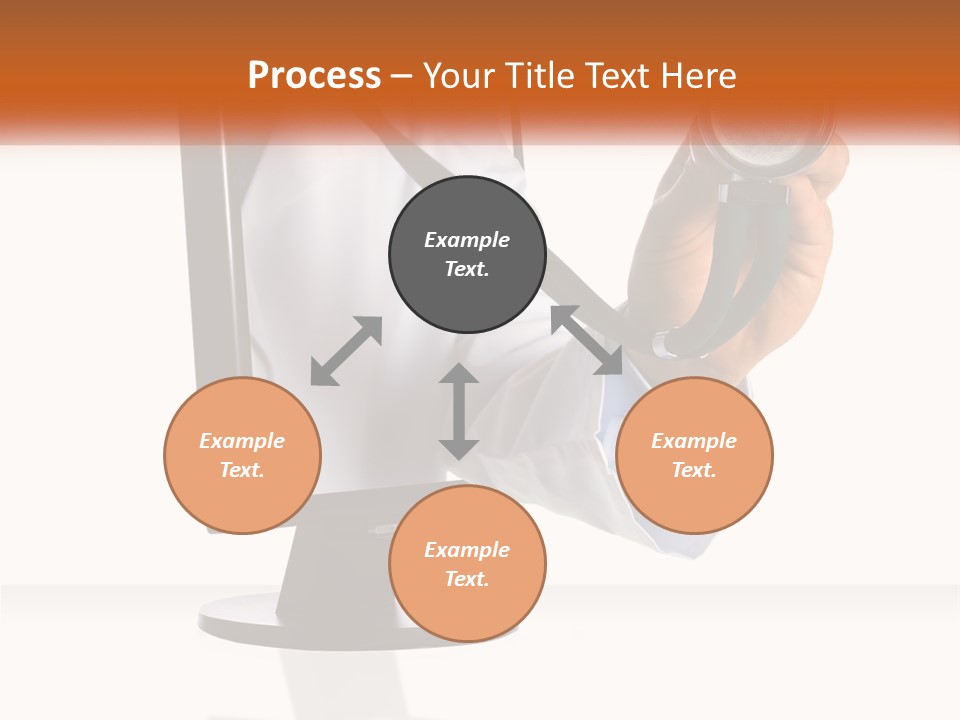 Process – Your Title Text Here

Example Text.

Example Text.

Example Text.

Example Text.